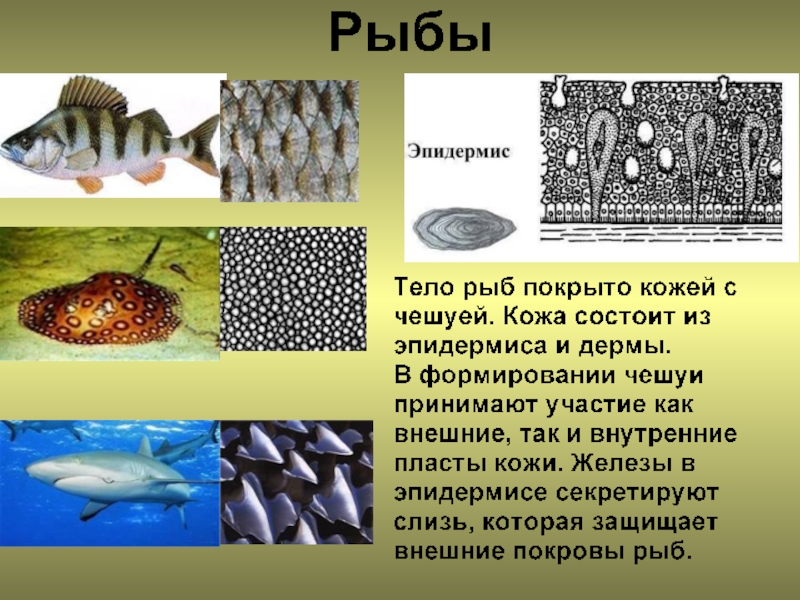 Рыбы

Эпидермис

Тело рыб покрыто кожей с чешуей. Кожа состоит из эпидермиса и дермы.
В формировании чешуи принимают участие как внешние, так и внутренние пласты кожи. Железы в эпидермисе секретируют слизь, которая защищает внешние покровы рыб.